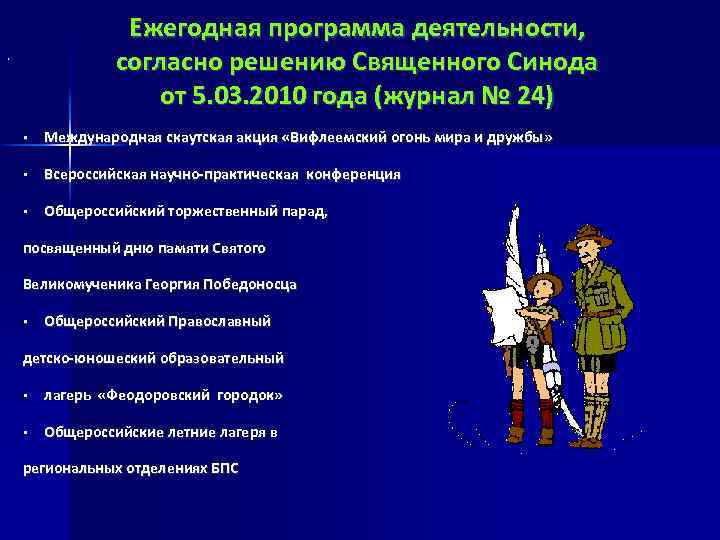 Ежегодная программа деятельности, согласно решению Священного Синода от 5.03.2010 года (журнал № 24)

▪ Международная скаутская акция «Вифлеемский огонь мира и дружбы»

▪ Всероссийская научно-практическая конференция

▪ Общероссийский торжественный парад,

посвященный дню памяти Святого

Великомученика Георгия Победоносца

▪ Общероссийский Православный

детско-юношеский образовательный

▪ лагерь «Феодоровский городок»

▪ Общероссийские летние лагеря в

региональных отделениях БПС